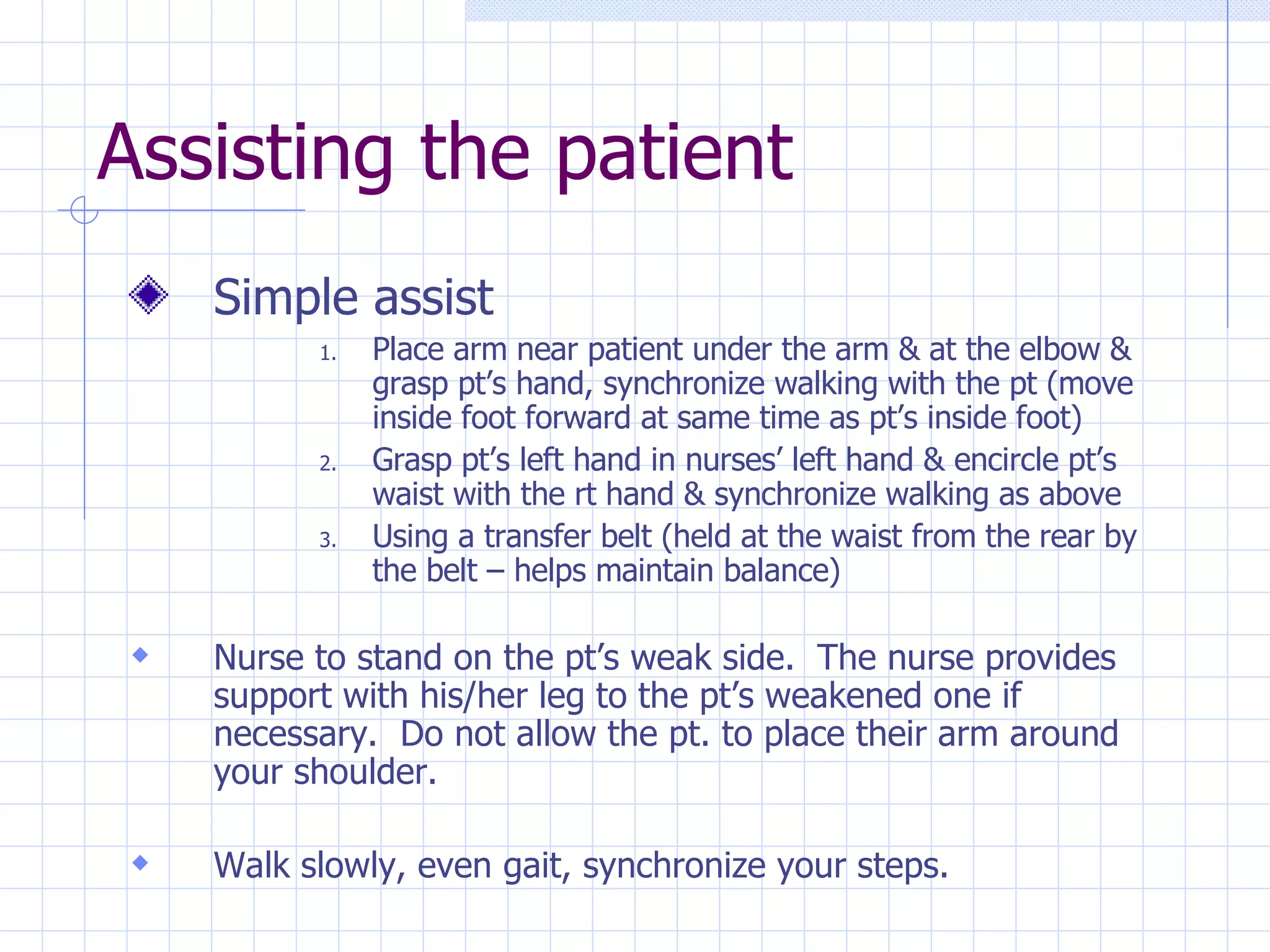 Assisting the patient

Simple assist

1. Place arm near patient under the arm & at the elbow & grasp pt’s hand, synchronize walking with the pt (move inside foot forward at same time as pt’s inside foot)
2. Grasp pt’s left hand in nurses’ left hand & encircle pt’s waist with the rt hand & synchronize walking as above
3. Using a transfer belt (held at the waist from the rear by the belt – helps maintain balance)

Nurse to stand on the pt’s weak side. The nurse provides support with his/her leg to the pt’s weakened one if necessary. Do not allow the pt. to place their arm around your shoulder.

Walk slowly, even gait, synchronize your steps.